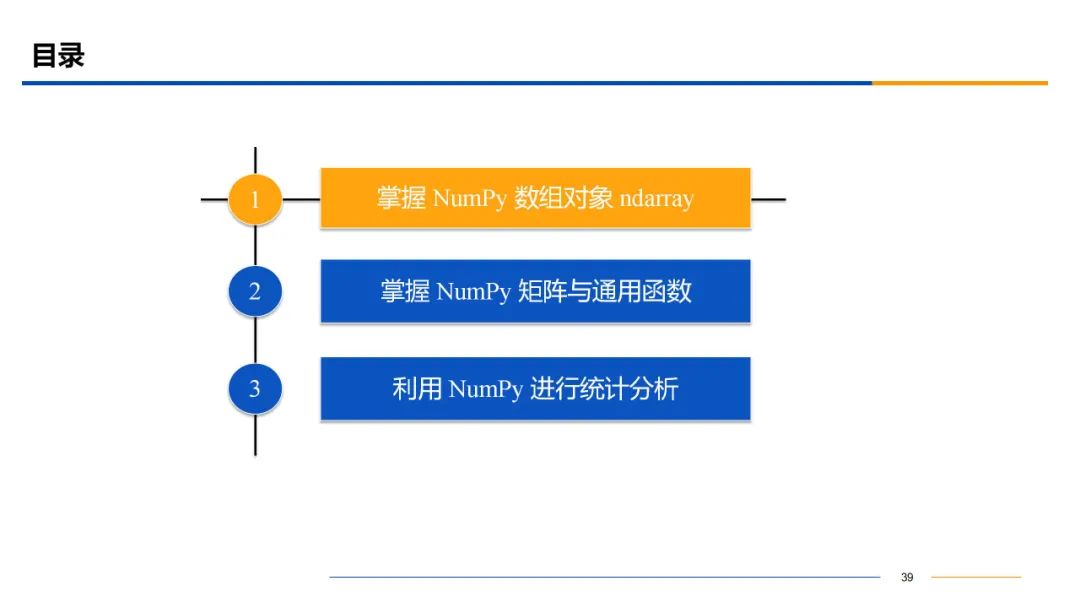 目录

1 掌握 NumPy 数组对象 ndarray

2 掌握 NumPy 矩阵与通用函数

3 利用 NumPy 进行统计分析

39